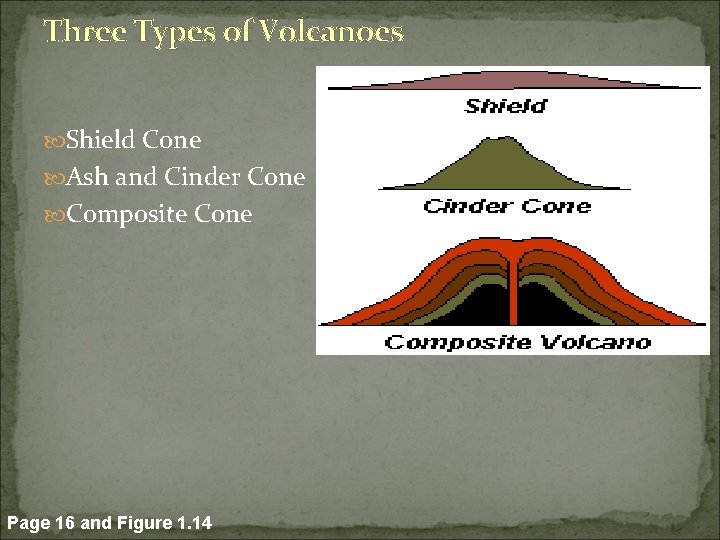 Three Types of Volcanoes

Shield Cone
Ash and Cinder Cone
Composite Cone

Shield
Cinder Cone
Composite Volcano

Page 16 and Figure 1.14